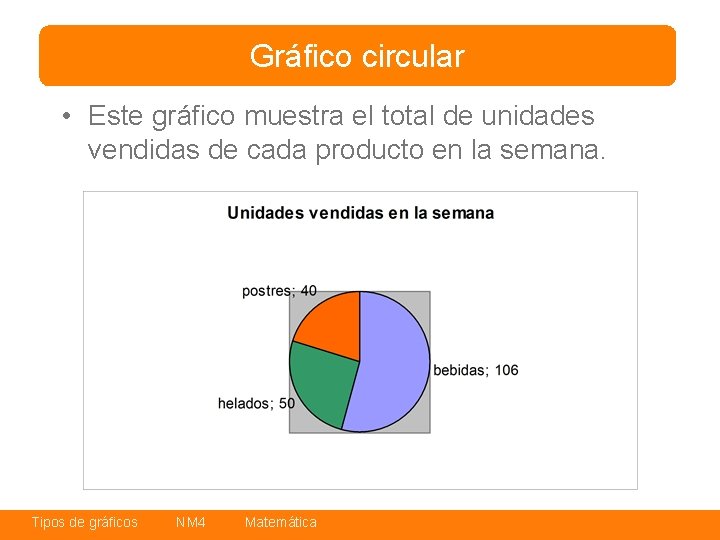 Gráfico circular

• Este gráfico muestra el total de unidades vendidas de cada producto en la semana.

Unidades vendidas en la semana

postres; 40

bebidas; 106

helados; 50

Tipos de gráficos NM4 Matemática